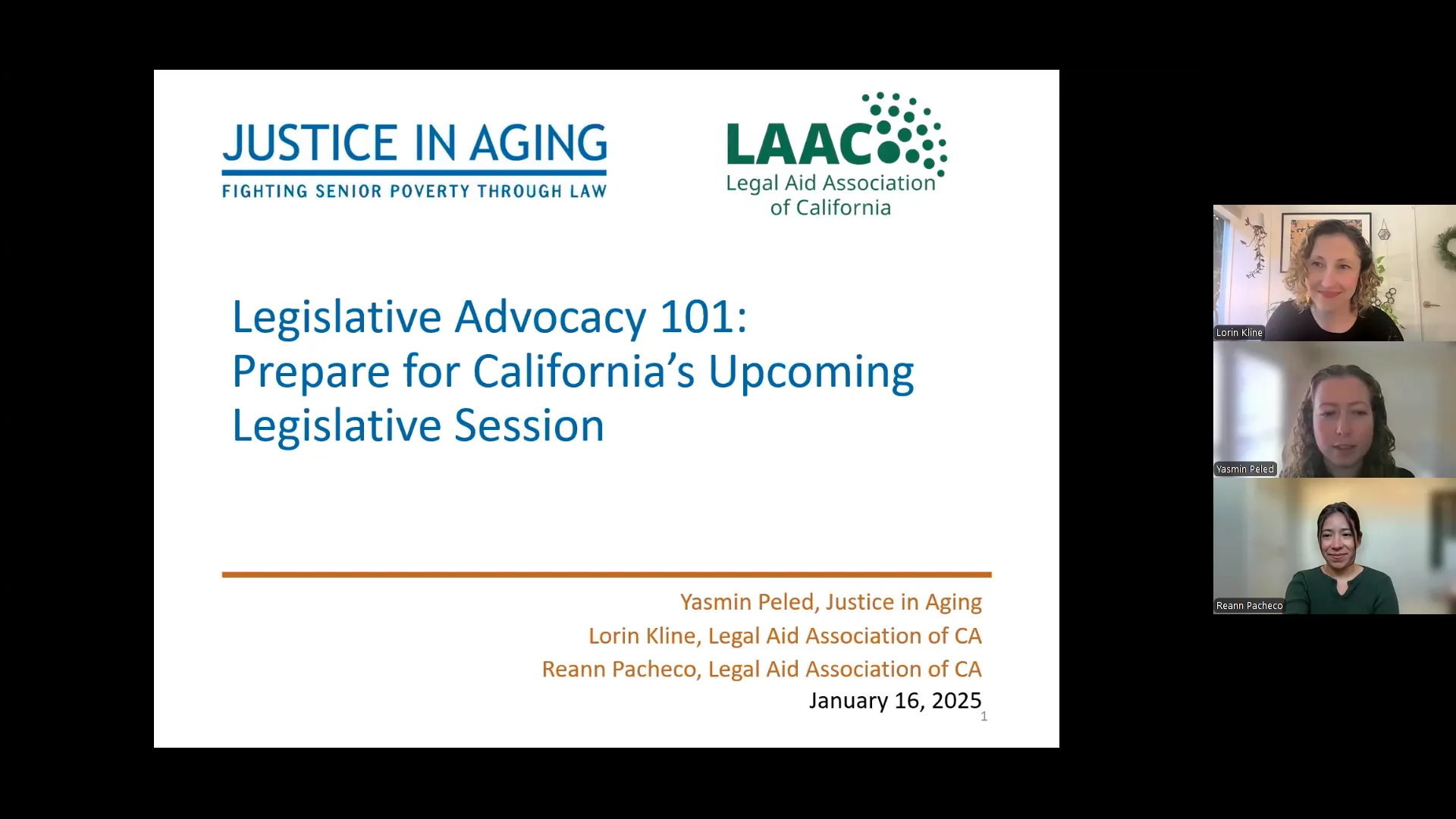 JUSTICE IN AGING
FIGHTING SENIOR POVERTY THROUGH LAW

LAAC
Legal Aid Association of California

Legislative Advocacy 101: Prepare for California's Upcoming Legislative Session

Yasmin Peled, Justice in Aging
Lorin Kline, Legal Aid Association of CA
Reann Pacheco, Legal Aid Association of CA
January 16, 2025
1

Lorin Kline
Yasmin Peled
Reann Pacheco